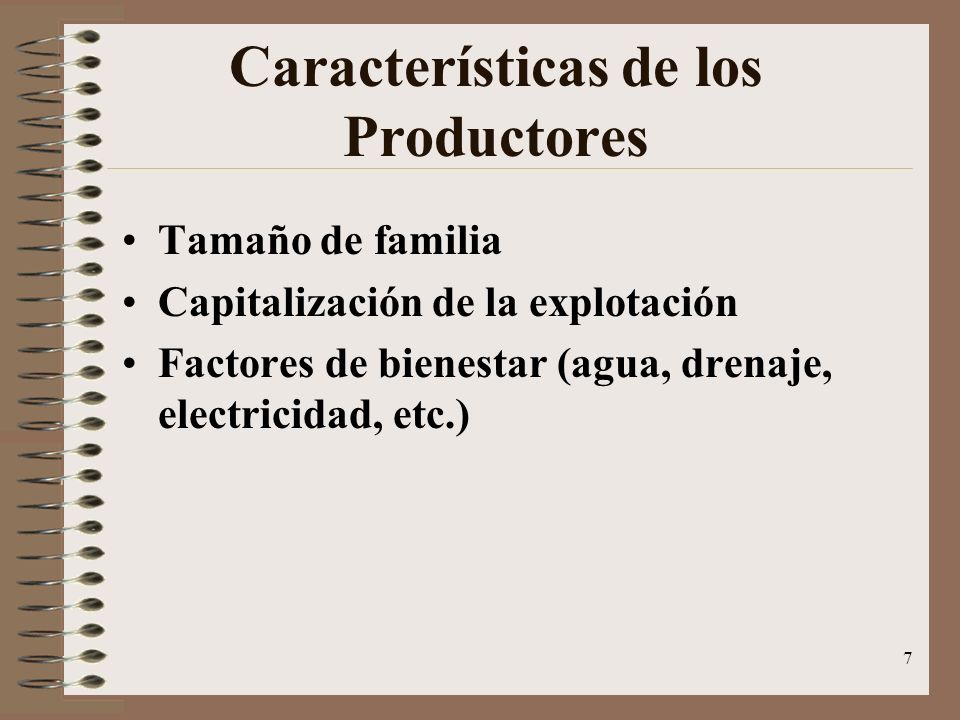 Características de los Productores

• Tamaño de familia
• Capitalización de la explotación
• Factores de bienestar (agua, drenaje, electricidad, etc.)

7